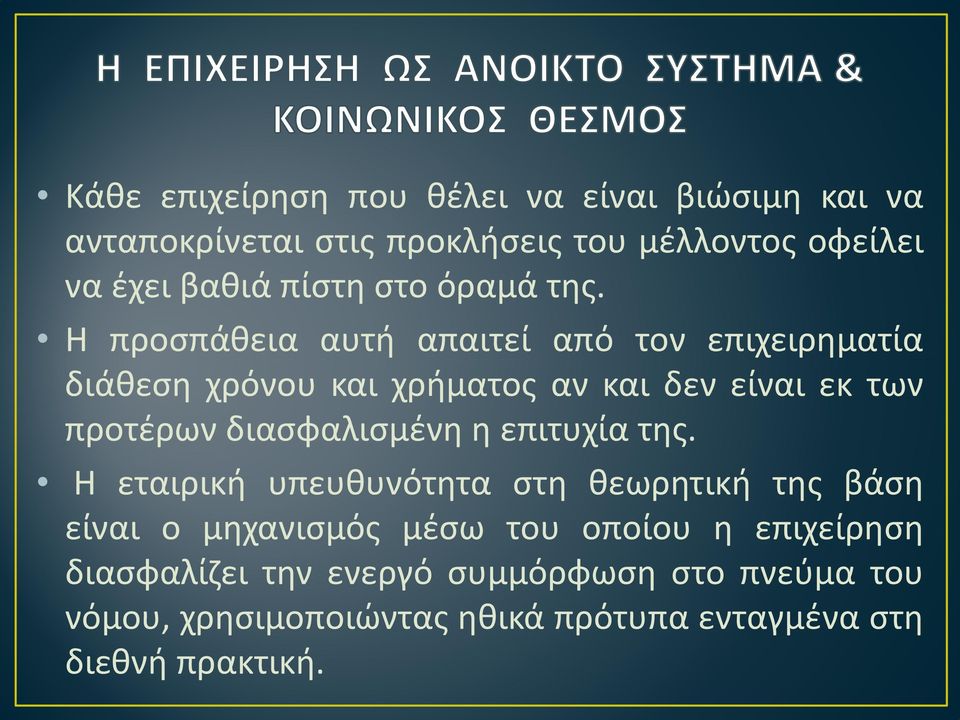 Η ΕΠΙΧΕΙΡΗΣΗ ΩΣ ΑΝΟΙΚΤΟ ΣΥΣΤΗΜΑ & ΚΟΙΝΩΝΙΚΟΣ ΘΕΣΜΟΣ

• Κάθε επιχείρηση που θέλει να είναι βιώσιμη και να ανταποκρίνεται στις προκλήσεις του μέλλοντος οφείλει να έχει βαθιά πίστη στο όραμά της.

• Η προσπάθεια αυτή απαιτεί από τον επιχειρηματία διάθεση χρόνου και χρήματος αν και δεν είναι εκ των προτέρων διασφαλισμένη η επιτυχία της.

• Η εταιρική υπευθυνότητα στη θεωρητική της βάση είναι ο μηχανισμός μέσω του οποίου η επιχείρηση διασφαλίζει την ενεργό συμμόρφωση στο πνεύμα του νόμου, χρησιμοποιώντας ηθικά πρότυπα ενταγμένα στη διεθνή πρακτική.